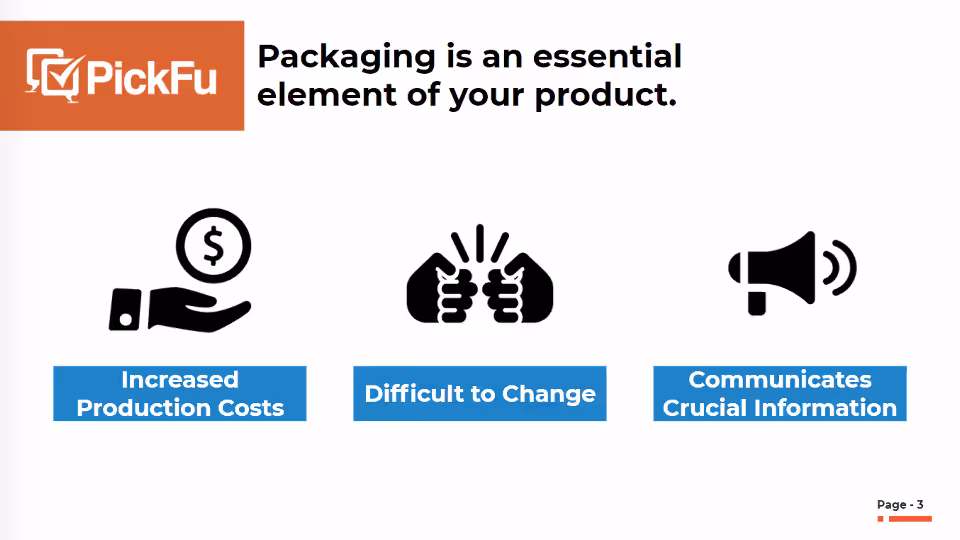 PickFu

Packaging is an essential element of your product.

$

Increased Production Costs

Difficult to Change

Communicates Crucial Information

Page - 3